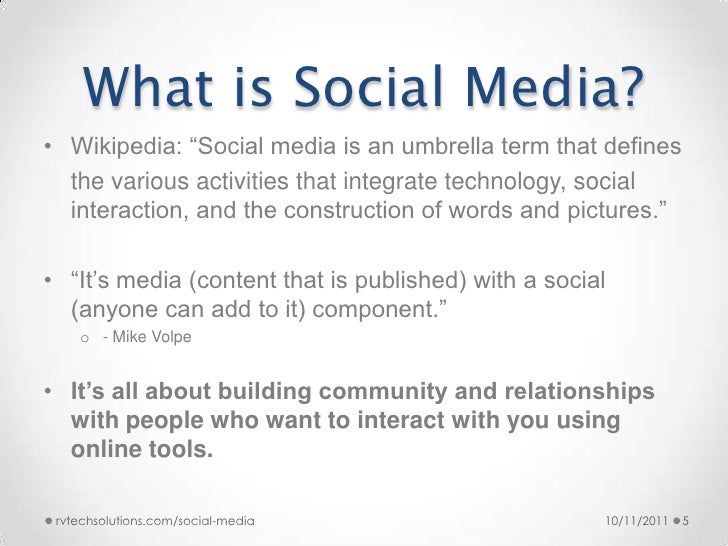 What is Social Media?

• Wikipedia: “Social media is an umbrella term that defines the various activities that integrate technology, social interaction, and the construction of words and pictures.”

• “It’s media (content that is published) with a social (anyone can add to it) component.”
o - Mike Volpe

• It’s all about building community and relationships with people who want to interact with you using online tools.

rvtechsolutions.com/social-media

10/11/2011 5